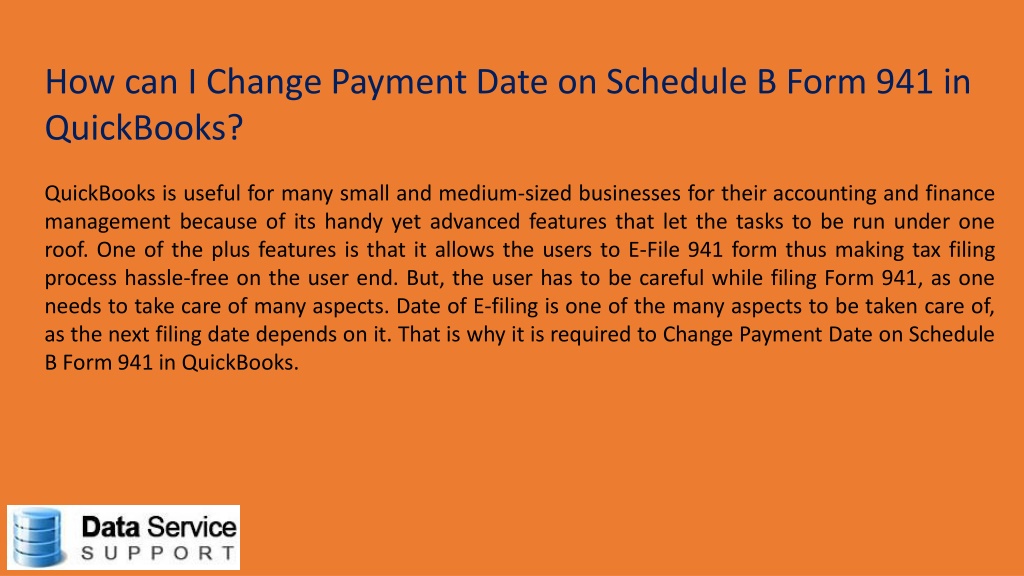 How can I Change Payment Date on Schedule B Form 941 in QuickBooks?

QuickBooks is useful for many small and medium-sized businesses for their accounting and finance management because of its handy yet advanced features that let the tasks to be run under one roof. One of the plus features is that it allows the users to E-File 941 form thus making tax filing process hassle-free on the user end. But, the user has to be careful while filing Form 941, as one needs to take care of many aspects. Date of E-filing is one of the many aspects to be taken care of, as the next filing date depends on it. That is why it is required to Change Payment Date on Schedule B Form 941 in QuickBooks.

Data Service SUPPORT